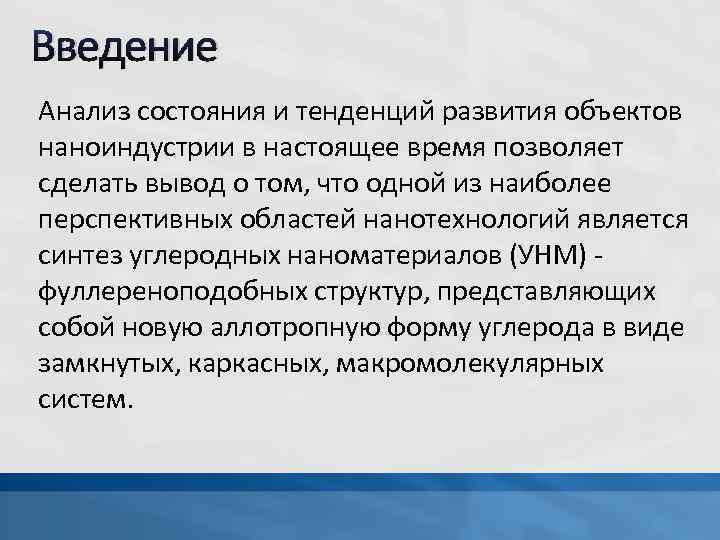 Введение

Анализ состояния и тенденций развития объектов наноиндустрии в настоящее время позволяет сделать вывод о том, что одной из наиболее перспективных областей нанотехнологий является синтез углеродных наноматериалов (УНМ) - фуллереноподобных структур, представляющих собой новую аллотропную форму углерода в виде замкнутых, каркасных, макромолекулярных систем.